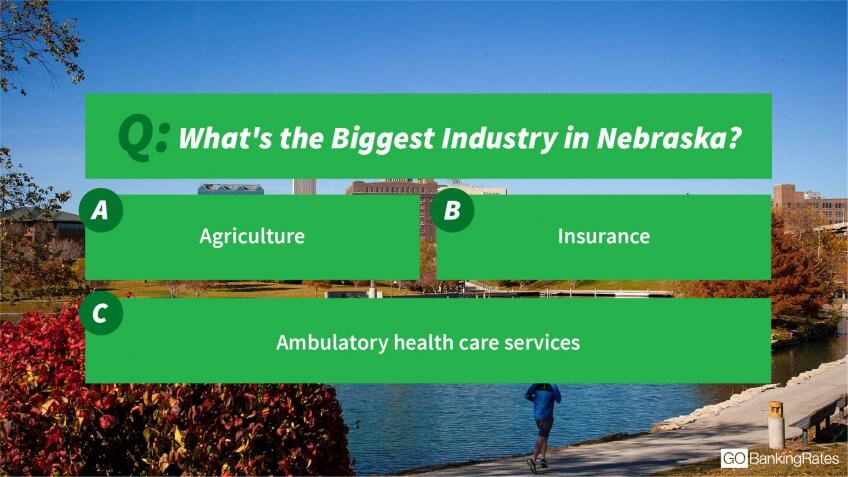 Q: What's the Biggest Industry in Nebraska?

A
Agriculture

B
Insurance

C
Ambulatory health care services

GOBankingRates